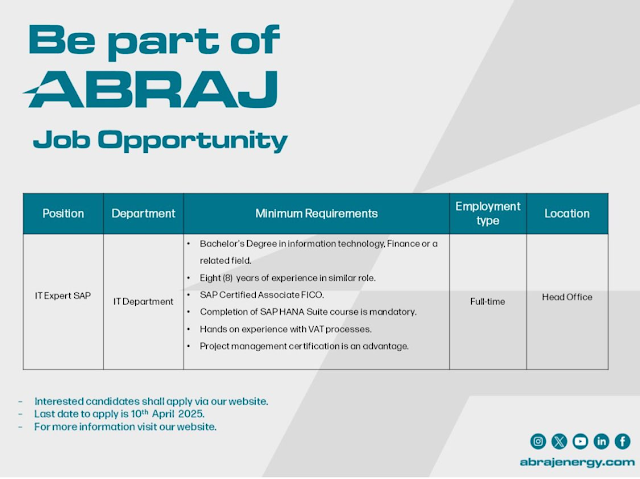 Be part of
ABRAJ
Job Opportunity

| Position | Department | Minimum Requirements | Employment type | Location |
|---|---|---|---|---|
| IT Expert SAP | IT Department | • Bachelor's Degree in information technology, Finance or a related field. • Eight (8) years of experience in similar role. • SAP Certified Associate FICO. • Completion of SAP HANA Suite course is mandatory. • Hands on experience with VAT processes. • Project management certification is an advantage. | Full-time | Head Office |

- Interested candidates shall apply via our website.
- Last date to apply is 10$^{th}$ April 2025.
- For more information visit our website.

abrajenergy.com